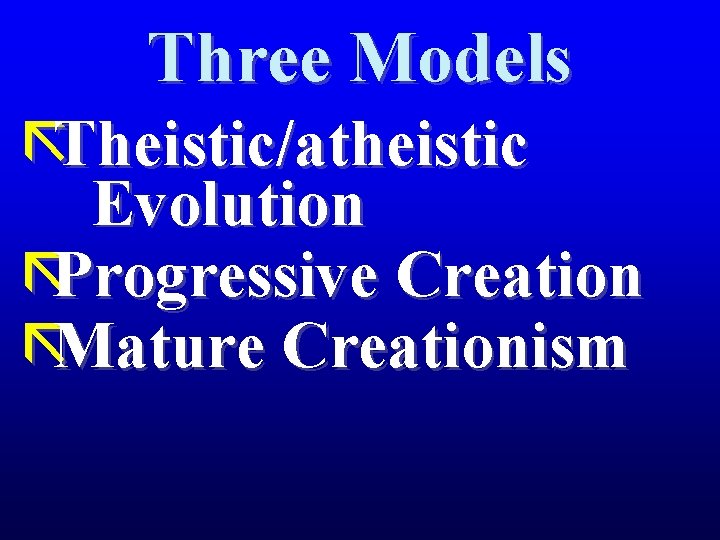 Three Models

Theistic/atheistic Evolution

Progressive Creation

Mature Creationism